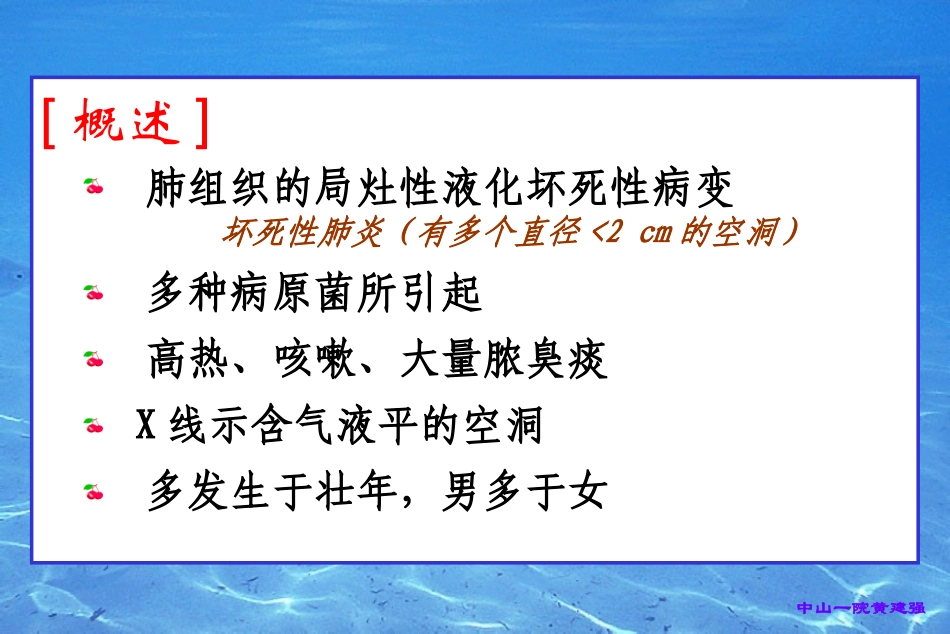 [ 概述 ]

肺组织的局灶性液化坏死性病变
坏死性肺炎（有多个直径 <2 cm 的空洞）

多种病原菌所引起

高热、咳嗽、大量脓臭痰

X 线示含气液平的空洞

多发生于壮年，男多于女

中山一院黄建强